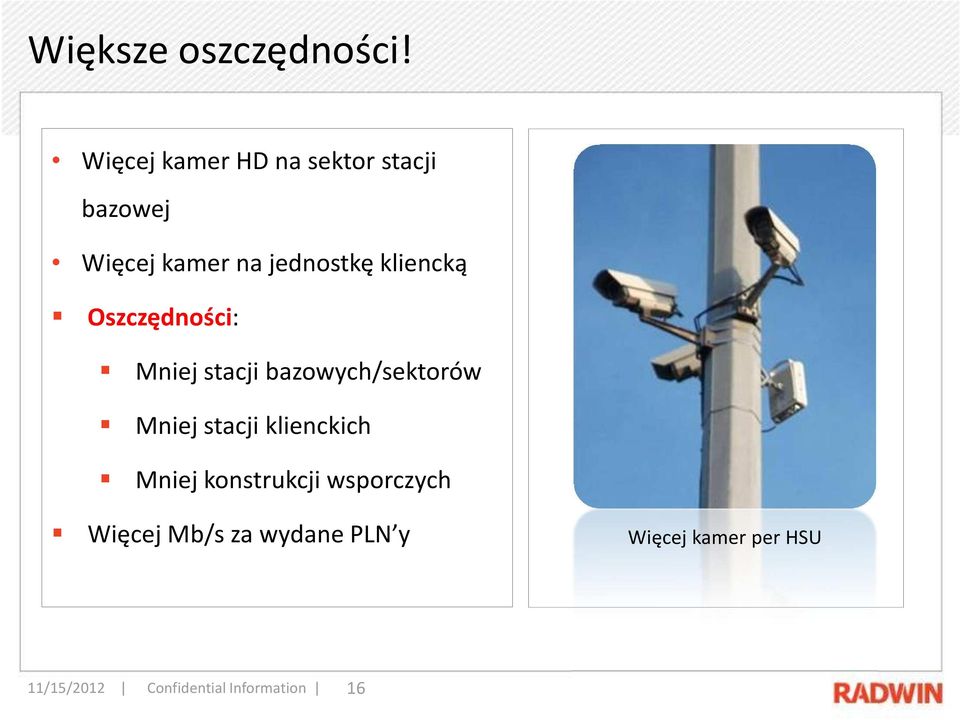 Większe oszczędności!

• Więcej kamer HD na sektor stacji bazowej
• Więcej kamer na jednostkę kliencką
▪ Oszczędności:
  ▪ Mniej stacji bazowych/sektorów
  ▪ Mniej stacji klienckich
  ▪ Mniej konstrukcji wsporczych
▪ Więcej Mb/s za wydane PLN'y

Więcej kamer per HSU

11/15/2012 | Confidential Information | 16

RADWIN